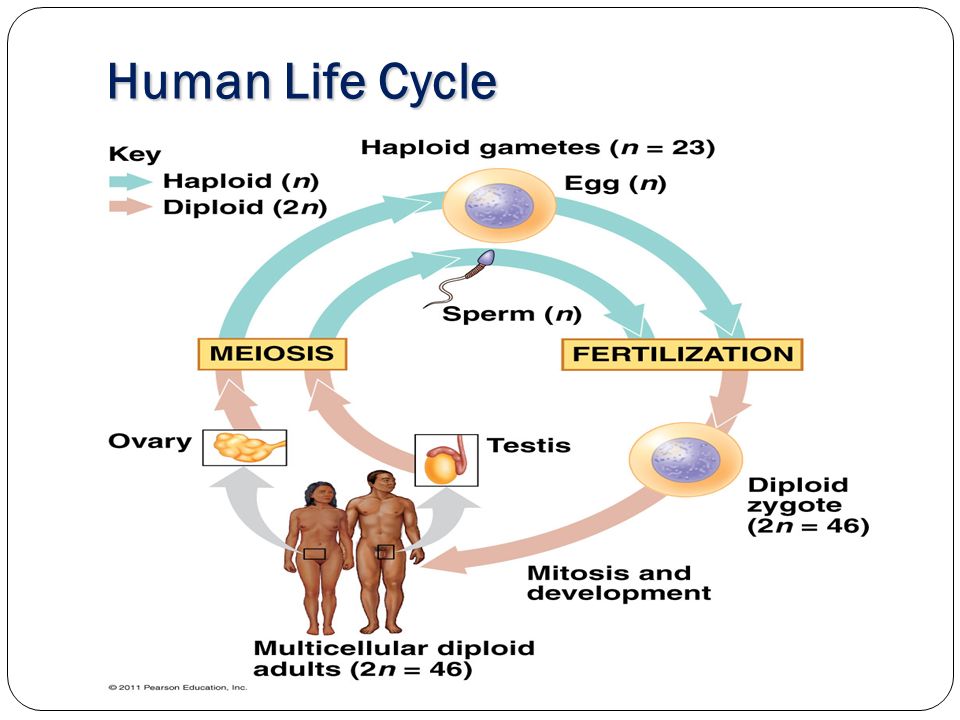 Human Life Cycle

Key
Haploid ($n$)
Diploid ($2n$)

Haploid gametes ($n = 23$)

Egg ($n$)

Sperm ($n$)

MEIOSIS

FERTILIZATION

Ovary

Testis

Diploid zygote ($2n = 46$)

Mitosis and development

Multicellular diploid adults ($2n = 46$)

© 2011 Pearson Education, Inc.